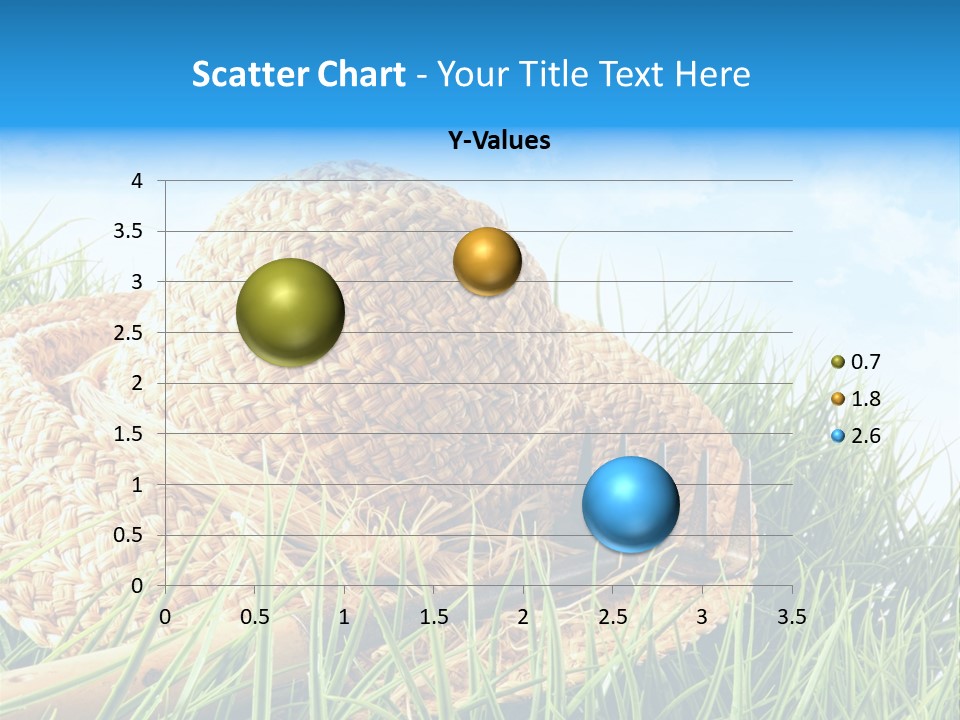 Scatter Chart - Your Title Text Here

Y-Values

4
3.5
3
2.5
2
1.5
1
0.5
0

0 0.5 1 1.5 2 2.5 3 3.5

0.7
1.8
2.6